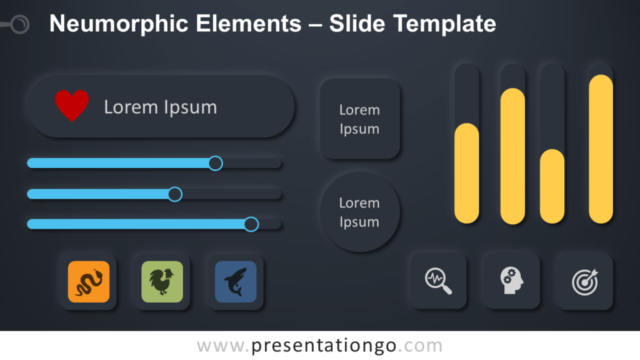 Neumorphic Elements – Slide Template

Lorem Ipsum

Lorem Ipsum

Lorem Ipsum

www.presentationgo.com